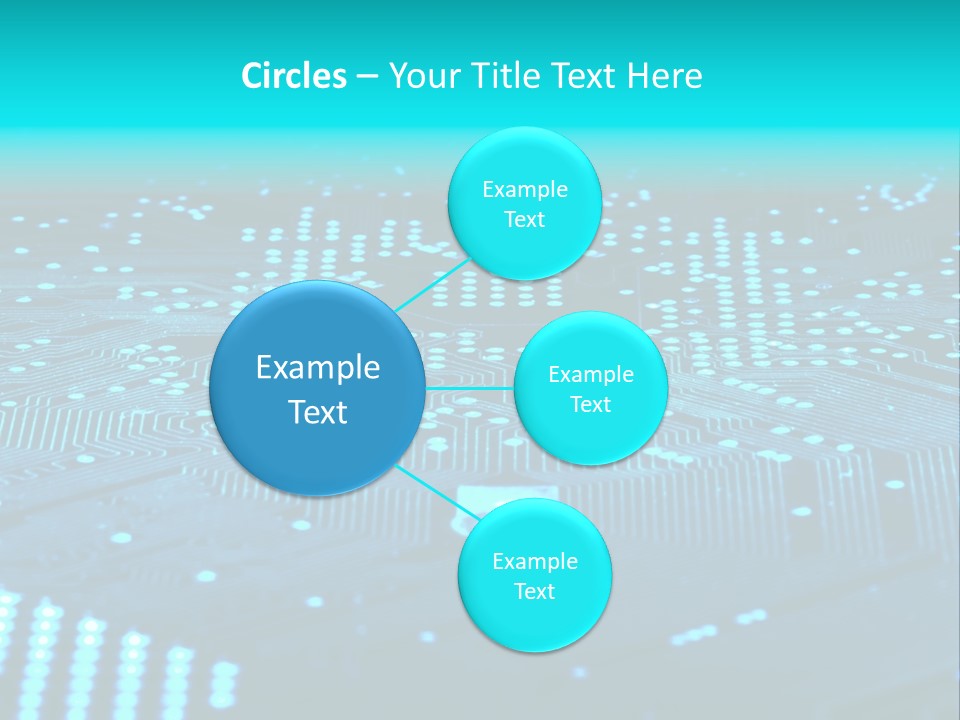 Circles – Your Title Text Here

Example Text

Example Text

Example Text

Example Text